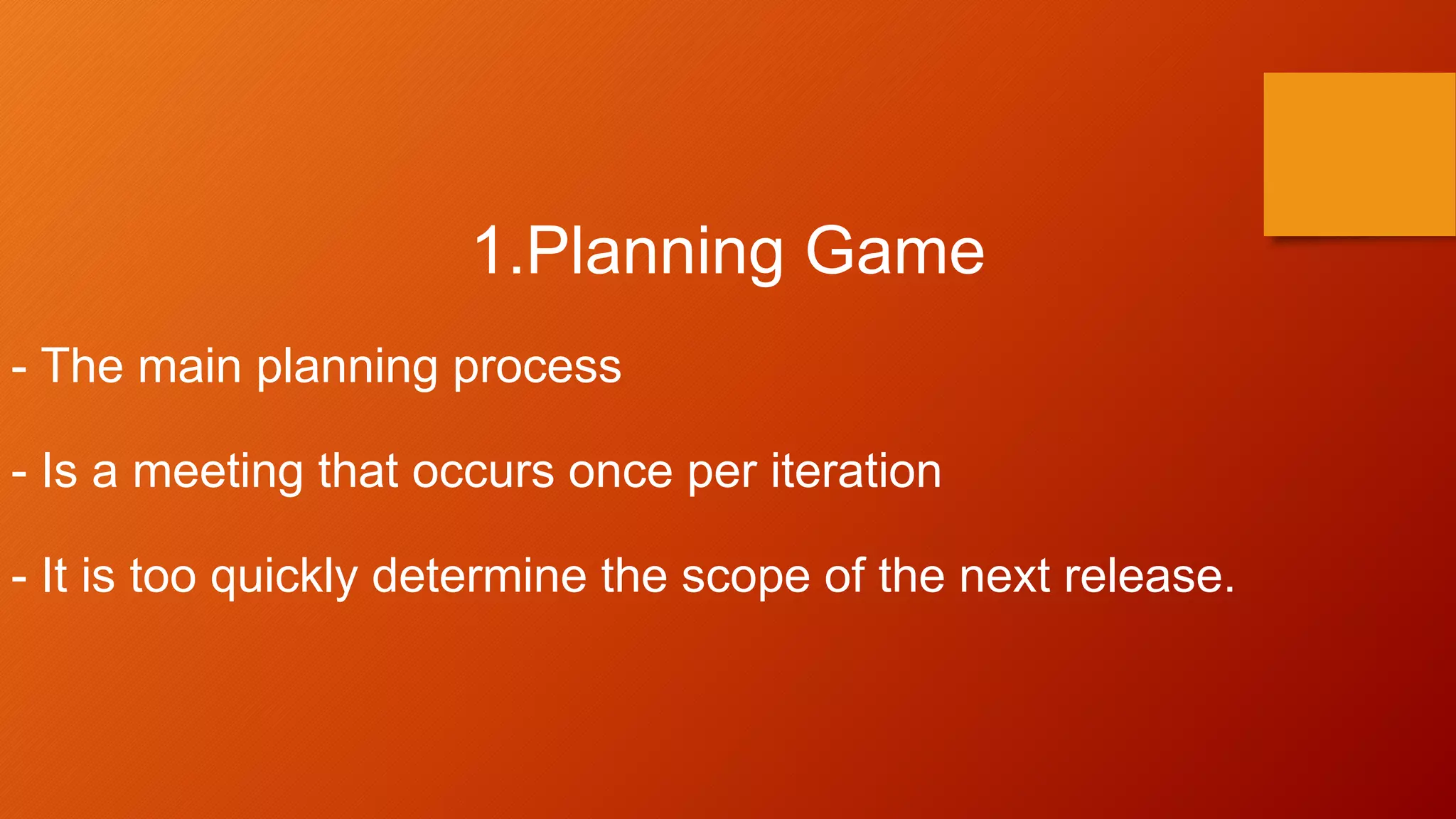 1.Planning Game

- The main planning process

- Is a meeting that occurs once per iteration

- It is too quickly determine the scope of the next release.